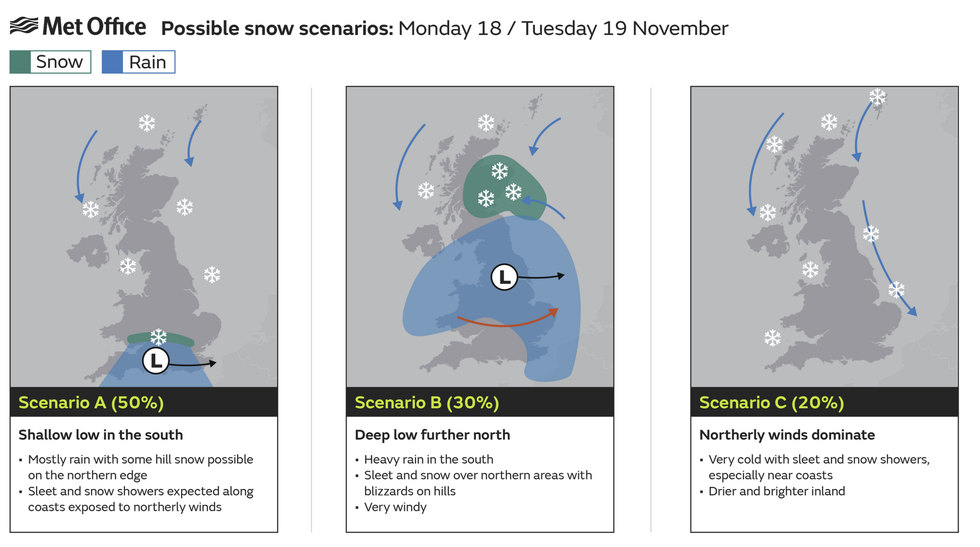 Met Office Possible snow scenarios: Monday 18 / Tuesday 19 November

Snow Rain

L

Scenario A (50%)

Shallow low in the south

• Mostly rain with some hill snow possible on the northern edge
• Sleet and snow showers expected along coasts exposed to northerly winds

L

Scenario B (30%)

Deep low further north

• Heavy rain in the south
• Sleet and snow over northern areas with blizzards on hills
• Very windy

Scenario C (20%)

Northerly winds dominate

• Very cold with sleet and snow showers, especially near coasts
• Drier and brighter inland